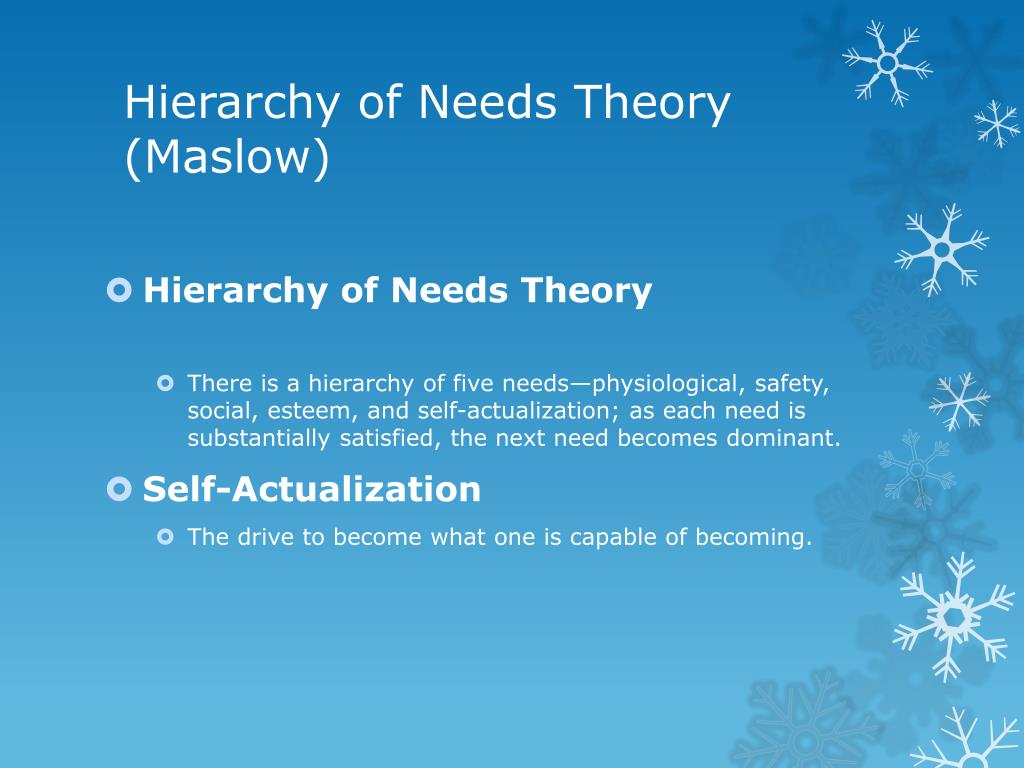 Hierarchy of Needs Theory (Maslow)

Hierarchy of Needs Theory

There is a hierarchy of five needs—physiological, safety, social, esteem, and self-actualization; as each need is substantially satisfied, the next need becomes dominant.

Self-Actualization

The drive to become what one is capable of becoming.